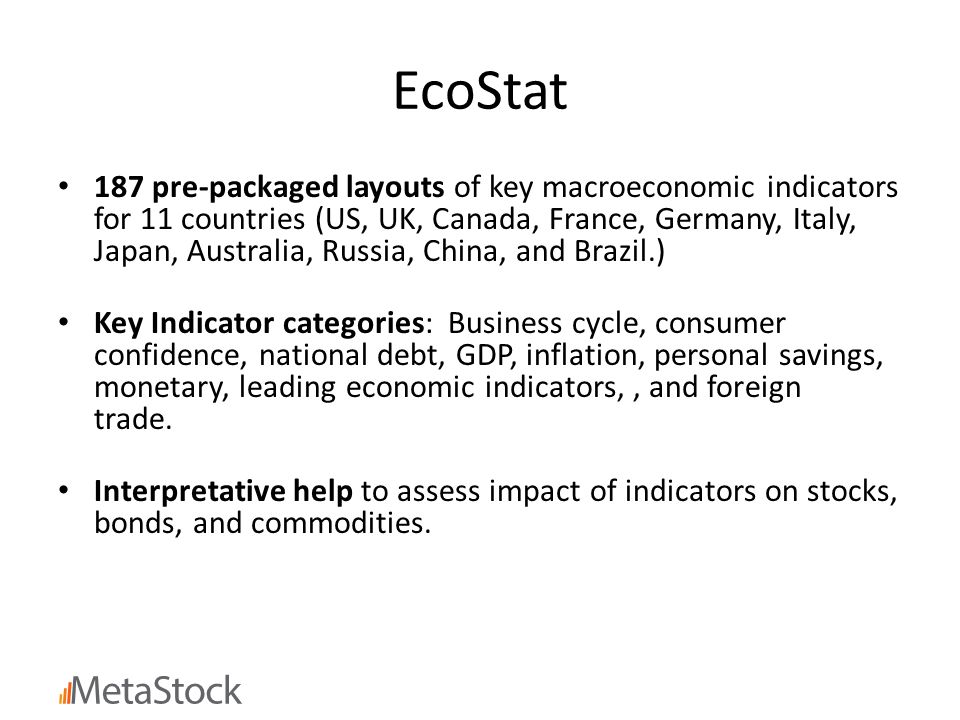 EcoStat

• 187 pre-packaged layouts of key macroeconomic indicators for 11 countries (US, UK, Canada, France, Germany, Italy, Japan, Australia, Russia, China, and Brazil.)

• Key Indicator categories: Business cycle, consumer confidence, national debt, GDP, inflation, personal savings, monetary, leading economic indicators, , and foreign trade.

• Interpretative help to assess impact of indicators on stocks, bonds, and commodities.

MetaStock